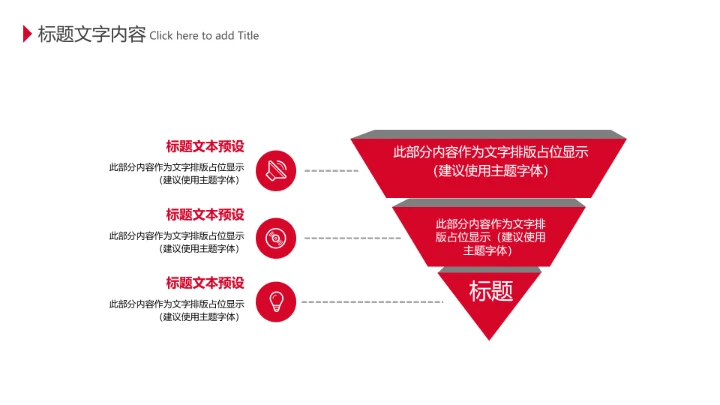 标题文字内容 Click here to add Title

标题文本预设
此部分内容作为文字排版占位显示（建议使用主题字体）

标题文本预设
此部分内容作为文字排版占位显示（建议使用主题字体）

标题文本预设
此部分内容作为文字排版占位显示（建议使用主题字体）

此部分内容作为文字排版占位显示（建议使用主题字体）

此部分内容作为文字排版占位显示（建议使用主题字体）

标题